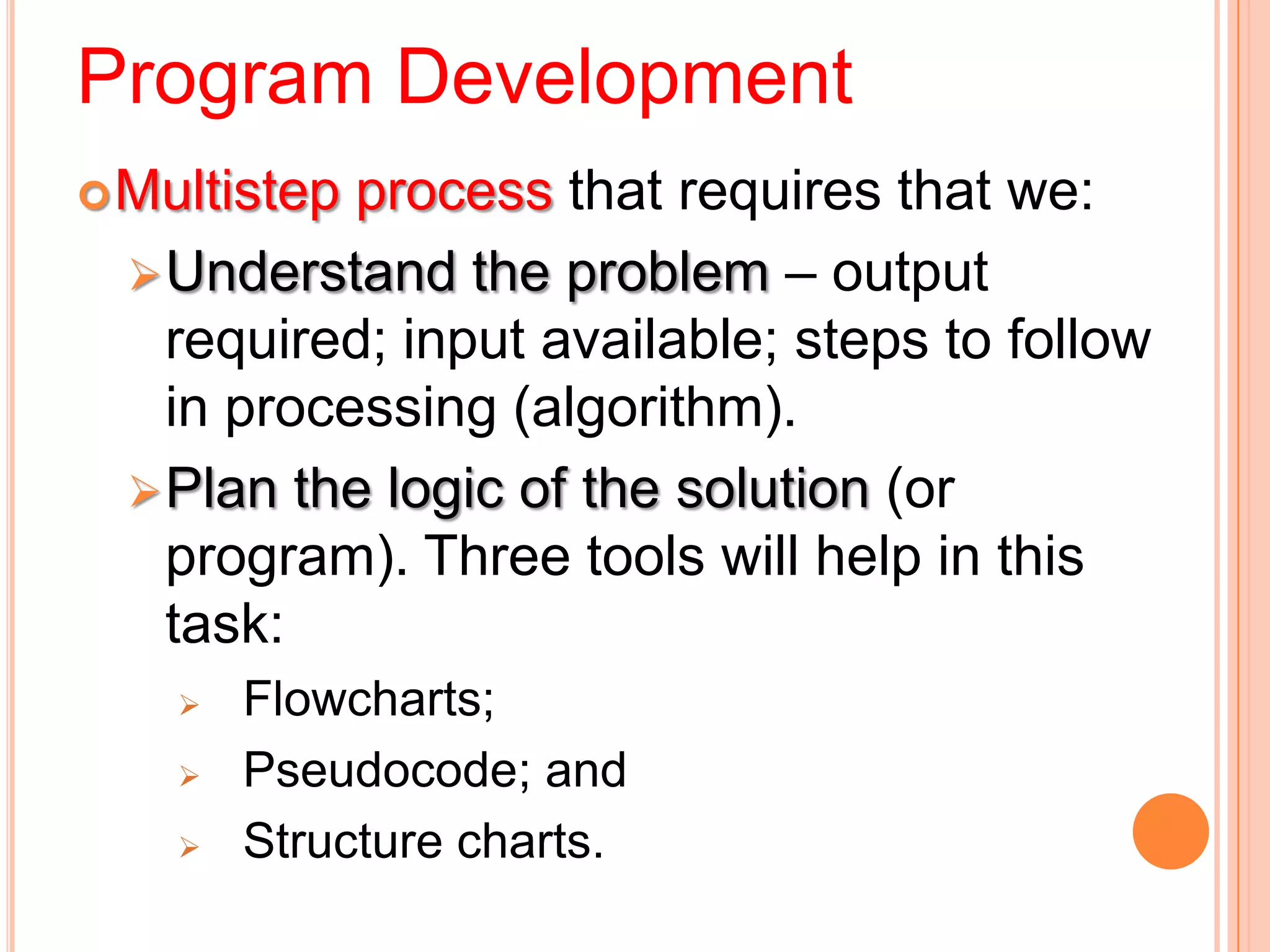 Program Development

Multistep process that requires that we:

Understand the problem – output required; input available; steps to follow in processing (algorithm).

Plan the logic of the solution (or program). Three tools will help in this task:

Flowcharts;

Pseudocode; and

Structure charts.